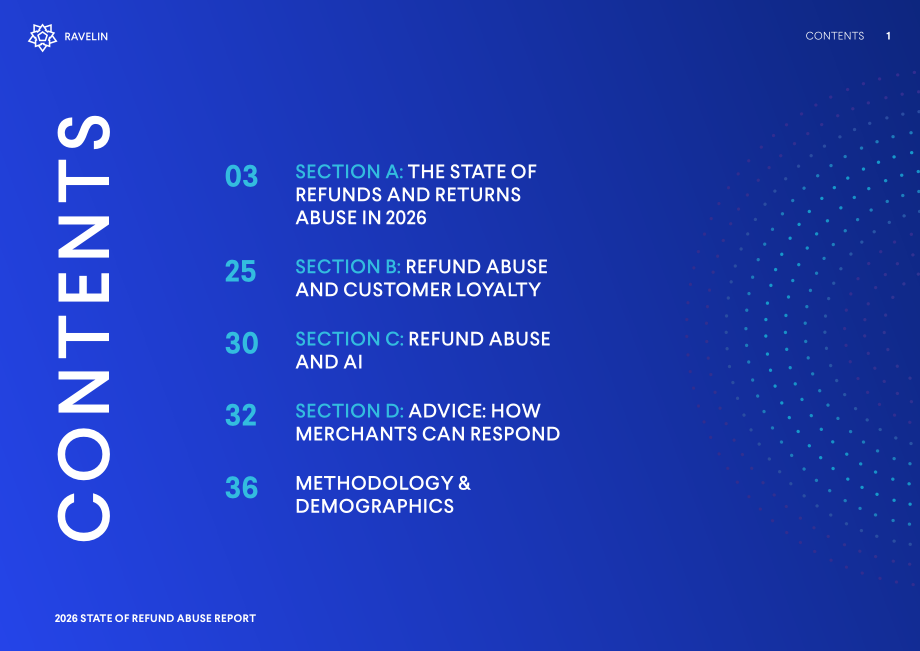 RAVELIN

CONTENTS 1

CONTENTS

03 SECTION A: THE STATE OF REFUNDS AND RETURNS ABUSE IN 2026

25 SECTION B: REFUND ABUSE AND CUSTOMER LOYALTY

30 SECTION C: REFUND ABUSE AND AI

32 SECTION D: ADVICE: HOW MERCHANTS CAN RESPOND

36 METHODOLOGY & DEMOGRAPHICS

2026 STATE OF REFUND ABUSE REPORT